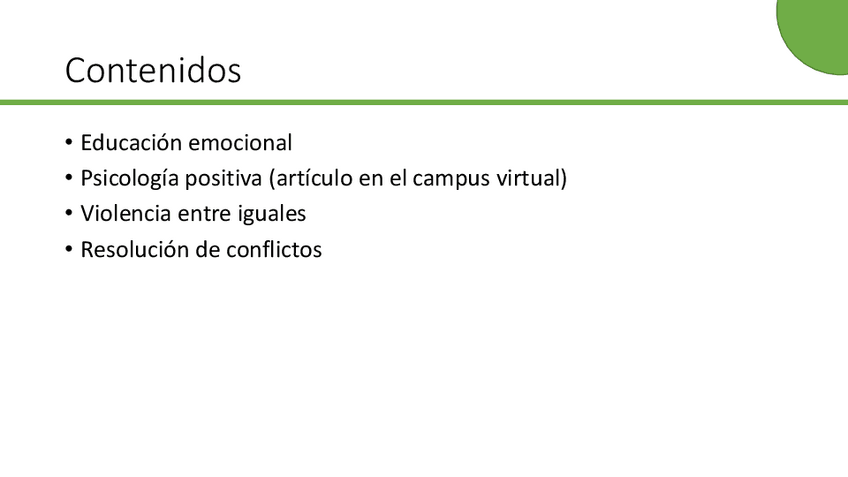 Contenidos

• Educación emocional
• Psicología positiva (artículo en el campus virtual)
• Violencia entre iguales
• Resolución de conflictos